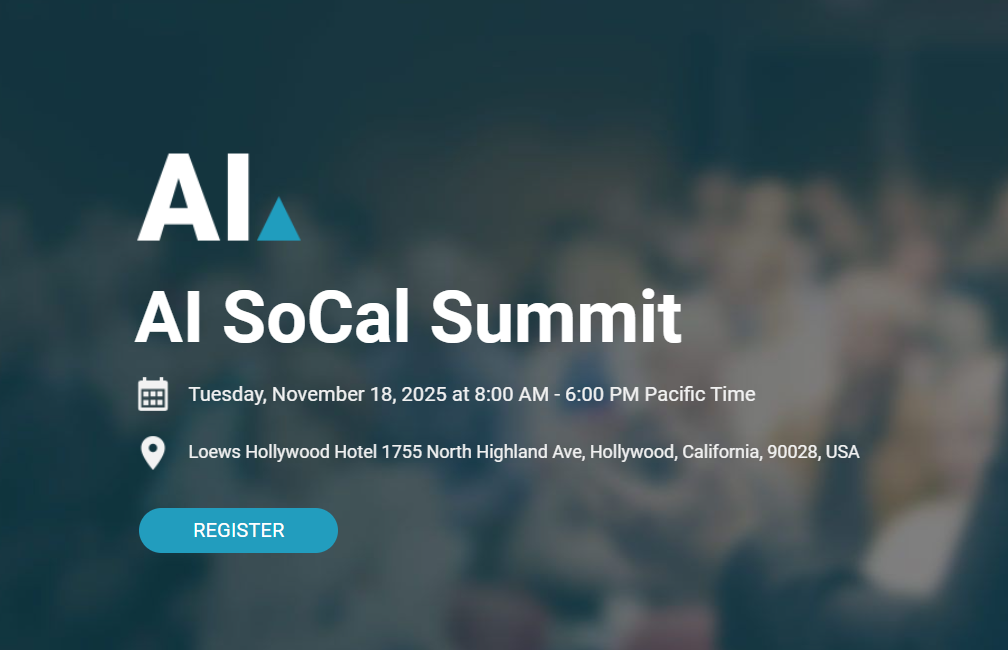 AI

AI SoCal Summit

Tuesday, November 18, 2025 at 8:00 AM - 6:00 PM Pacific Time

Loews Hollywood Hotel 1755 North Highland Ave, Hollywood, California, 90028, USA

REGISTER